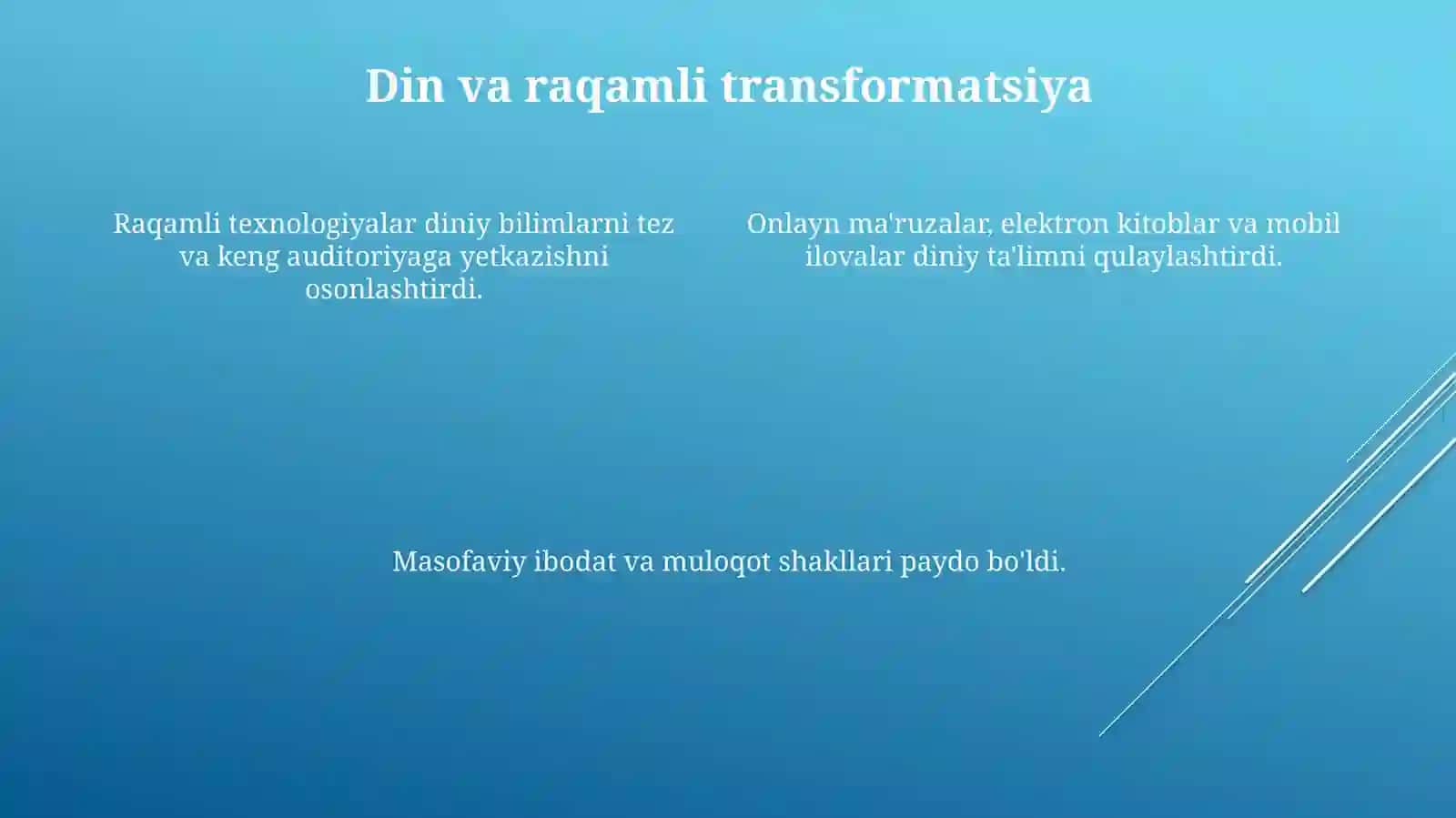 Din va raqamli transformatsiya

Raqamli texnologiyalar diniy bilimlarni tez va keng auditoriyaga yetkazishni osonlashtirdi.

Onlayn ma'ruzalar, elektron kitoblar va mobil ilovalar diniy ta'limni qulaylashtirdi.

Masofaviy ibodat va muloqot shakllari paydo bo'ldi.